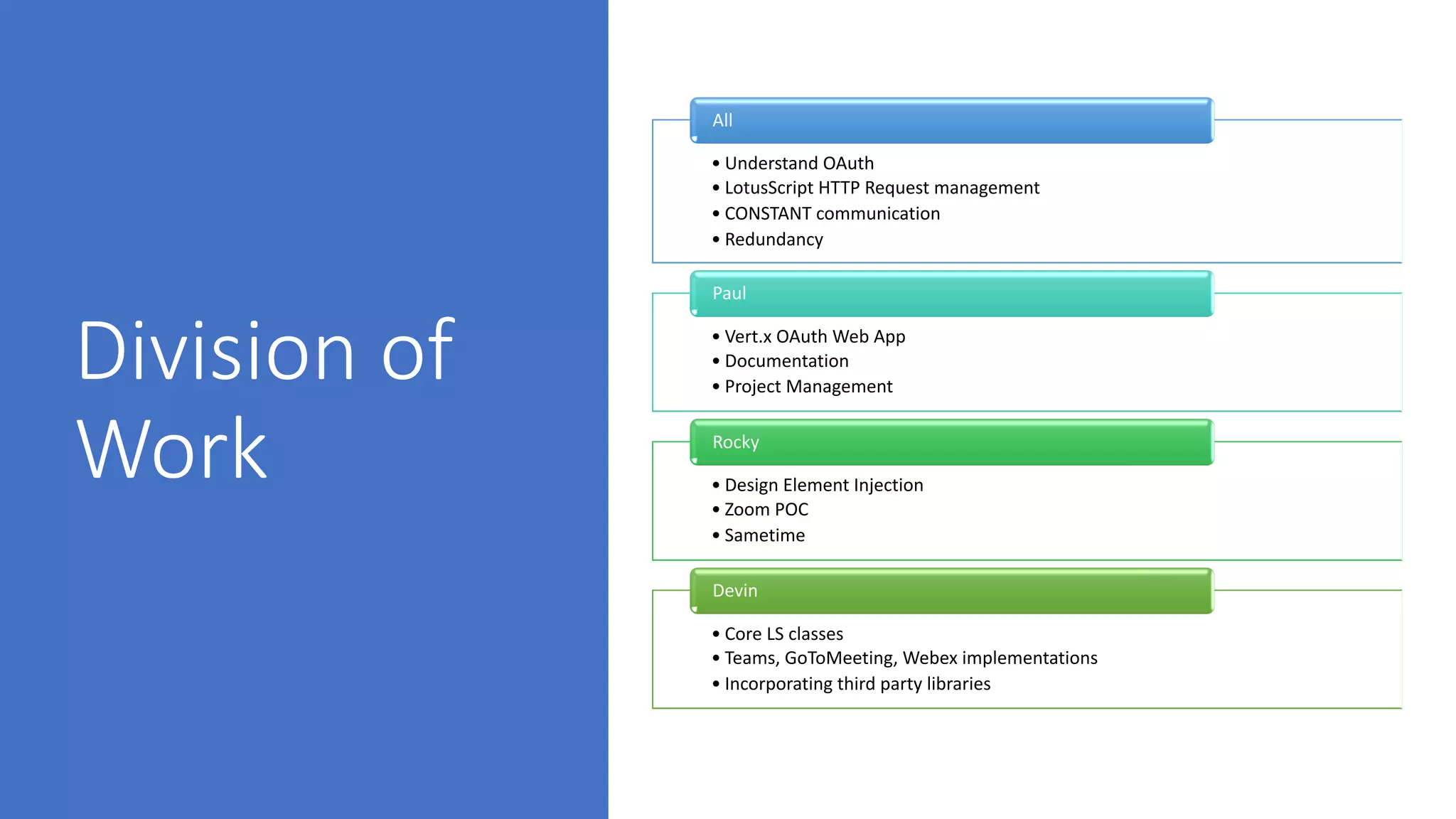 Division of Work

All
• Understand OAuth
• LotusScript HTTP Request management
• CONSTANT communication
• Redundancy

Paul
• Vert.x OAuth Web App
• Documentation
• Project Management

Rocky
• Design Element Injection
• Zoom POC
• Sametime

Devin
• Core LS classes
• Teams, GoToMeeting, Webex implementations
• Incorporating third party libraries